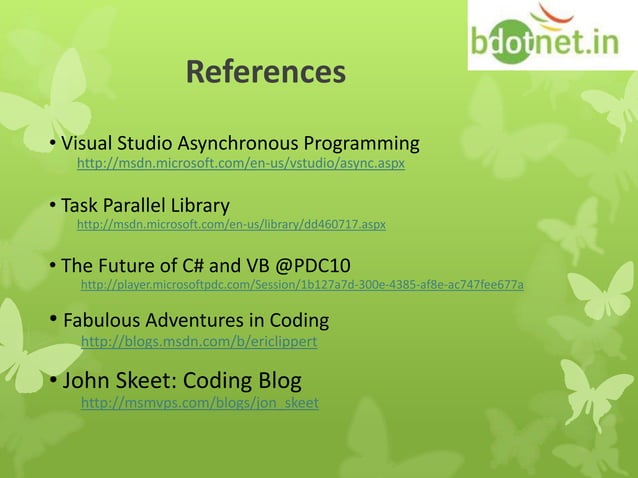 bdotnet.in

References

• Visual Studio Asynchronous Programming
http://msdn.microsoft.com/en-us/vstudio/async.aspx

• Task Parallel Library
http://msdn.microsoft.com/en-us/library/dd460717.aspx

• The Future of C# and VB @PDC10
http://player.microsoftpdc.com/Session/1b127a7d-300e-4385-af8e-ac747fee677a

• Fabulous Adventures in Coding
http://blogs.msdn.com/b/ericlippert

• John Skeet: Coding Blog
http://msmvps.com/blogs/jon_skeet